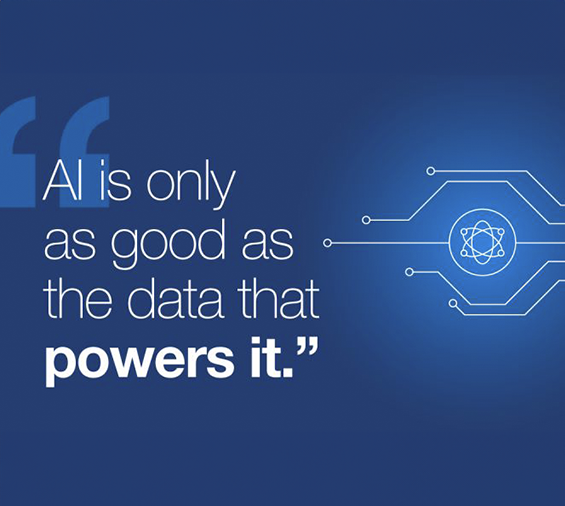 “AI is only as good as the data that powers it.”